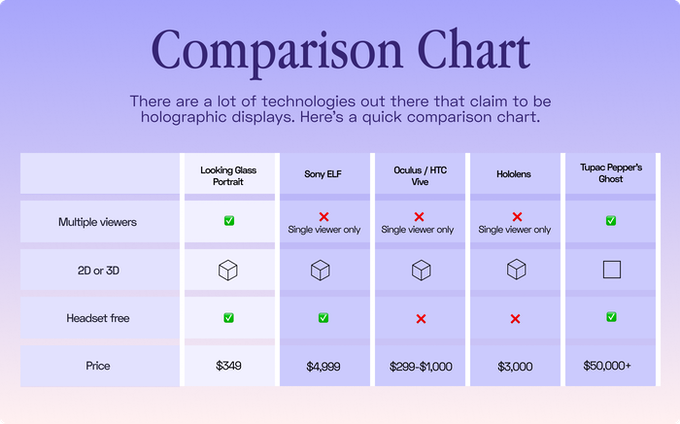 Comparison Chart

There are a lot of technologies out there that claim to be holographic displays. Here's a quick comparison chart.

| | Looking Glass Portrait | Sony ELF | Oculus / HTC Vive | Hololens | Tupac Pepper's Ghost |
|---|---|---|---|---|---|
| Multiple viewers | ✅ | ❌ Single viewer only | ❌ Single viewer only | ❌ Single viewer only | ✅ |
| 2D or 3D | | | | | |
| Headset free | ✅ | ✅ | ❌ | ❌ | ✅ |
| Price | $349 | $4,999 | $299-$1,000 | $3,000 | $50,000+ |